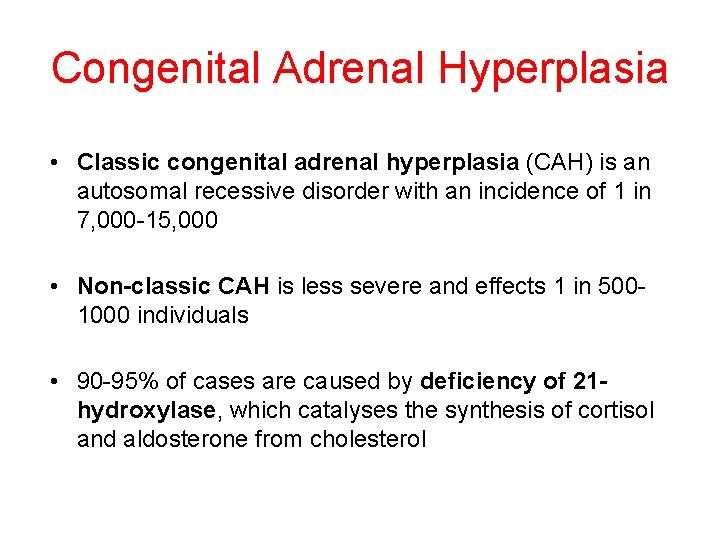 Congenital Adrenal Hyperplasia

• Classic congenital adrenal hyperplasia (CAH) is an autosomal recessive disorder with an incidence of 1 in 7,000-15,000

• Non-classic CAH is less severe and effects 1 in 500-1000 individuals

• 90-95% of cases are caused by deficiency of 21-hydroxylase, which catalyses the synthesis of cortisol and aldosterone from cholesterol